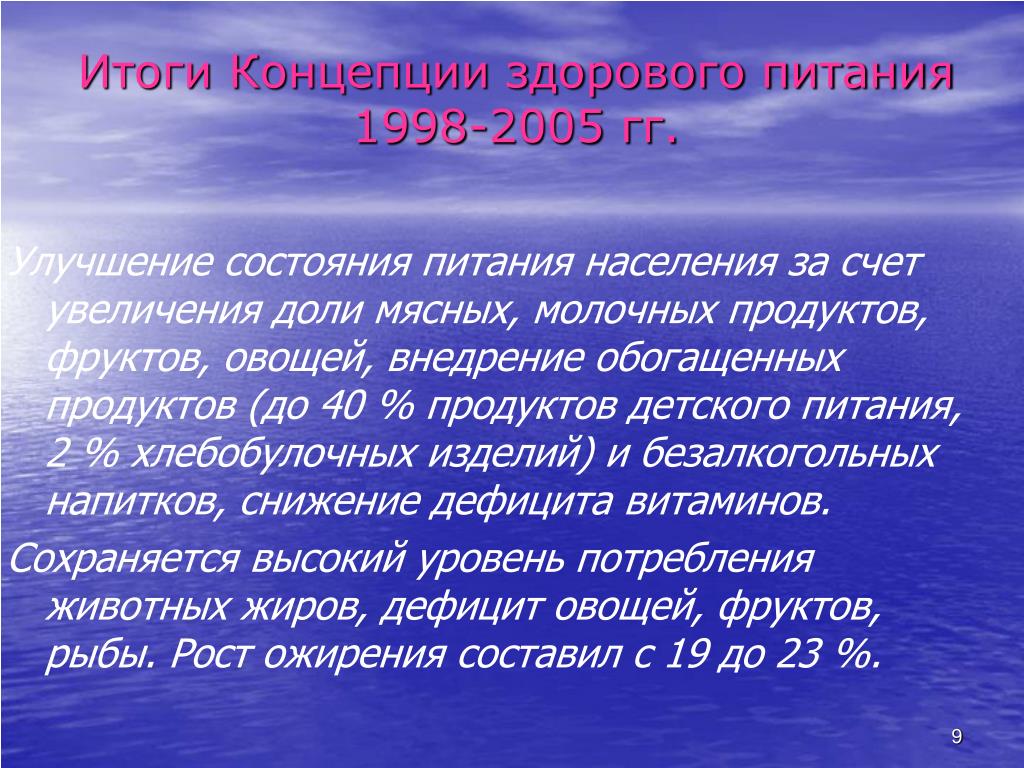 Итоги Концепции здорового питания 1998-2005 гг.

Улучшение состояния питания населения за счет увеличения доли мясных, молочных продуктов, фруктов, овощей, внедрение обогащенных продуктов (до 40 % продуктов детского питания, 2 % хлебобулочных изделий) и безалкогольных напитков, снижение дефицита витаминов.

Сохраняется высокий уровень потребления животных жиров, дефицит овощей, фруктов, рыбы. Рост ожирения составил с 19 до 23 %.

9